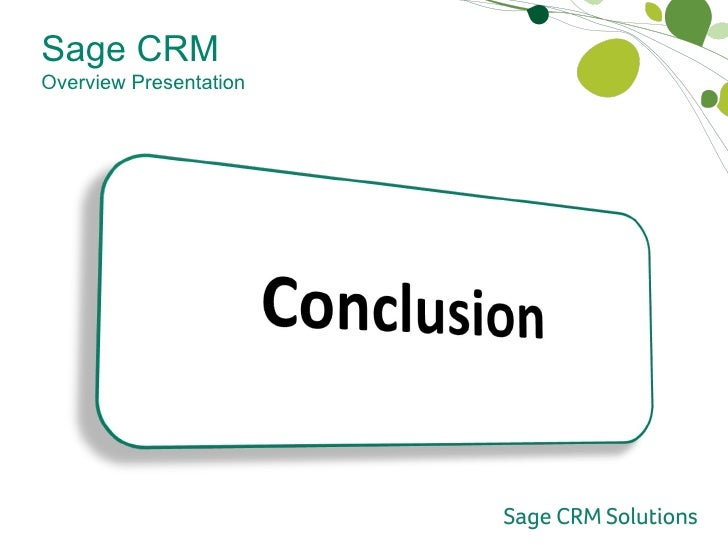 Sage CRM
Overview Presentation

Conclusion

Sage CRM Solutions